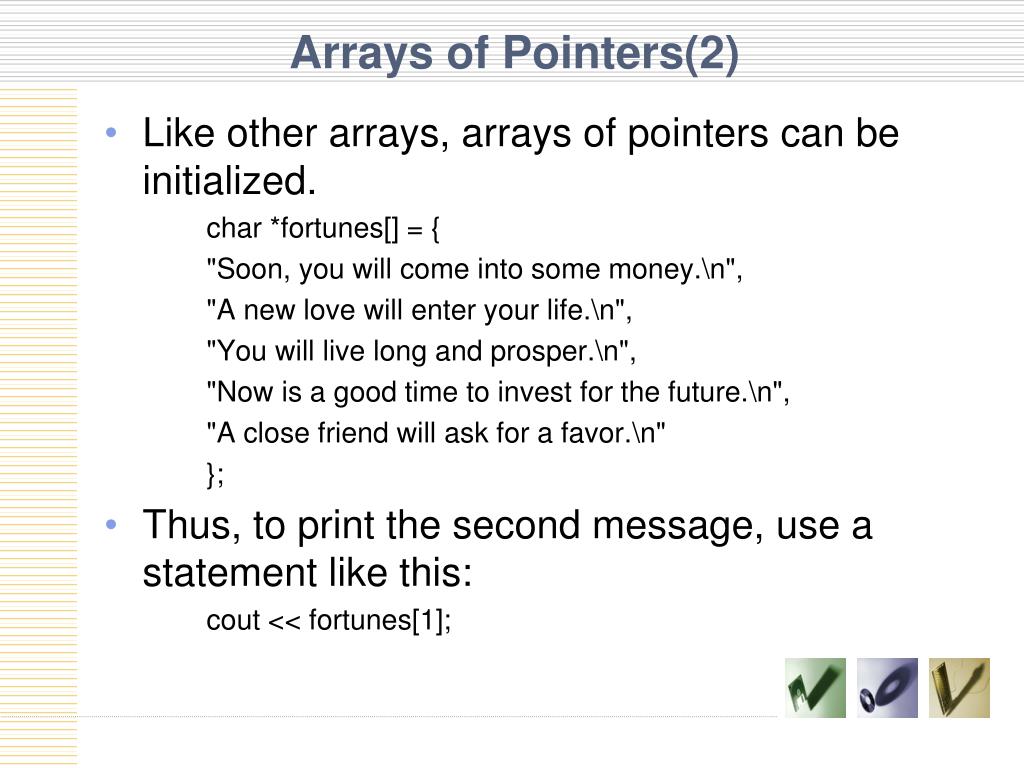 Arrays of Pointers(2)

• Like other arrays, arrays of pointers can be initialized.

char *fortunes[] = {
"Soon, you will come into some money.\n",
"A new love will enter your life.\n",
"You will live long and prosper.\n",
"Now is a good time to invest for the future.\n",
"A close friend will ask for a favor.\n"
};

• Thus, to print the second message, use a statement like this:

cout << fortunes[1];